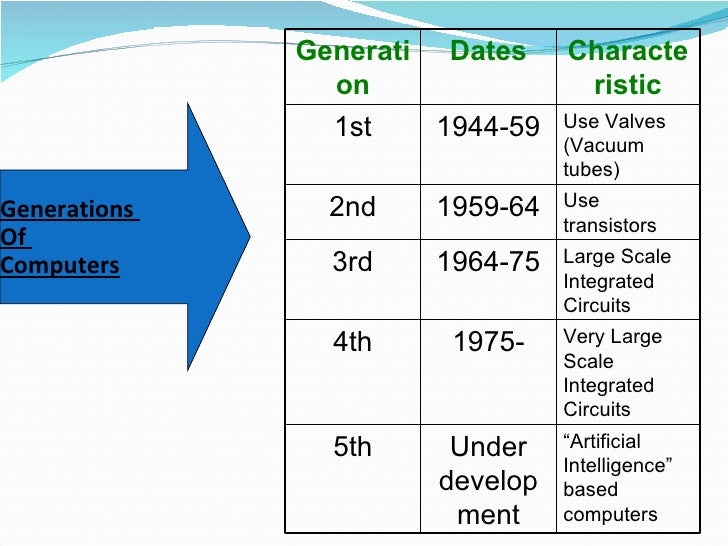 Generations Of Computers

| Generation | Dates | Characteristic |
|---|---|---|
| 1st | 1944-59 | Use Valves (Vacuum tubes) |
| 2nd | 1959-64 | Use transistors |
| 3rd | 1964-75 | Large Scale Integrated Circuits |
| 4th | 1975- | Very Large Scale Integrated Circuits |
| 5th | Under development | “Artificial Intelligence” based computers |